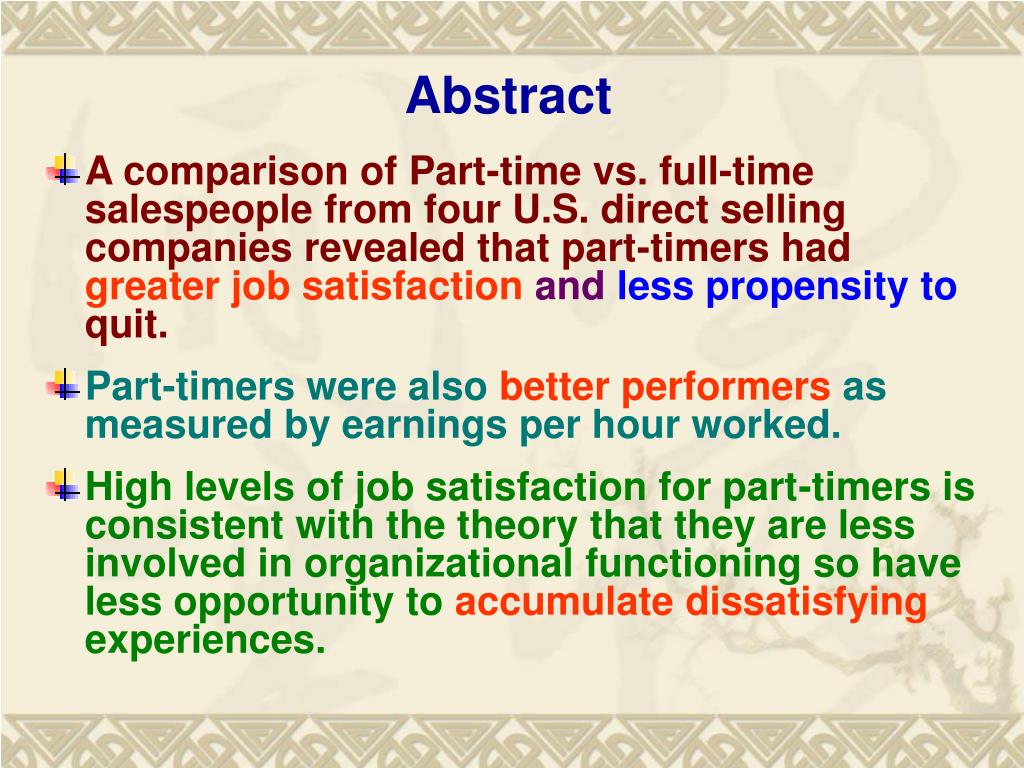 Abstract

A comparison of Part-time vs. full-time salespeople from four U.S. direct selling companies revealed that part-timers had greater job satisfaction and less propensity to quit.

Part-timers were also better performers as measured by earnings per hour worked.

High levels of job satisfaction for part-timers is consistent with the theory that they are less involved in organizational functioning so have less opportunity to accumulate dissatisfying experiences.